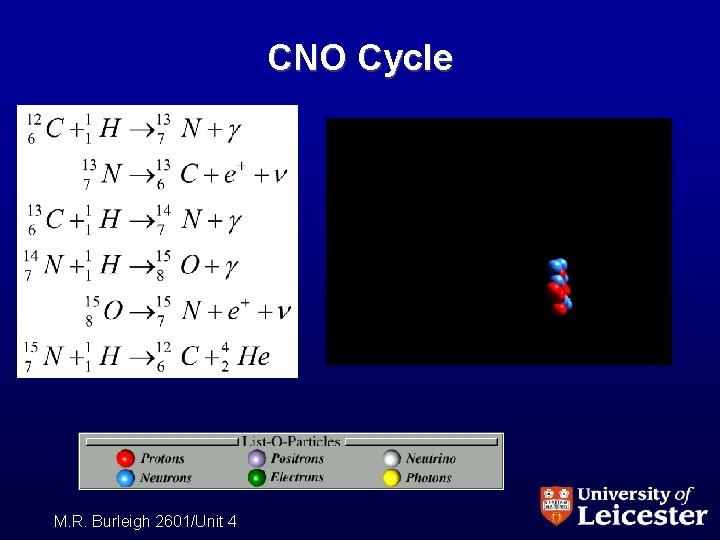 CNO Cycle

$^{12}_{6}C + ^{1}_{1}H \rightarrow ^{13}_{7}N + \gamma$

$^{13}_{7}N \rightarrow ^{13}_{6}C + e^{+} + \nu$

$^{13}_{6}C + ^{1}_{1}H \rightarrow ^{14}_{7}N + \gamma$

$^{14}_{7}N + ^{1}_{1}H \rightarrow ^{15}_{8}O + \gamma$

$^{15}_{8}O \rightarrow ^{15}_{7}N + e^{+} + \nu$

$^{15}_{7}N + ^{1}_{1}H \rightarrow ^{12}_{6}C + ^{4}_{2}He$

List-O-Particles
Protons
Neutrons
Positrons
Electrons
Neutrino
Photons

M.R. Burleigh 2601/Unit 4

University of Leicester